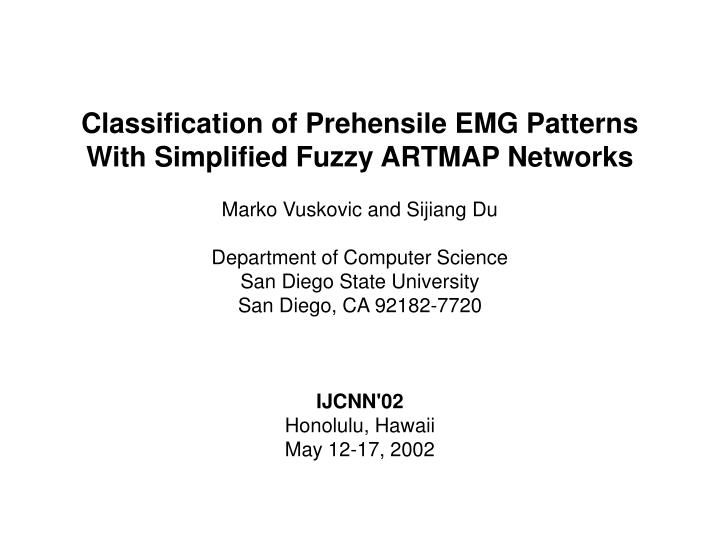 Classification of Prehensile EMG Patterns With Simplified Fuzzy ARTMAP Networks

Marko Vuskovic and Sijiang Du

Department of Computer Science
San Diego State University
San Diego, CA 92182-7720

IJCNN'02
Honolulu, Hawaii
May 12-17, 2002